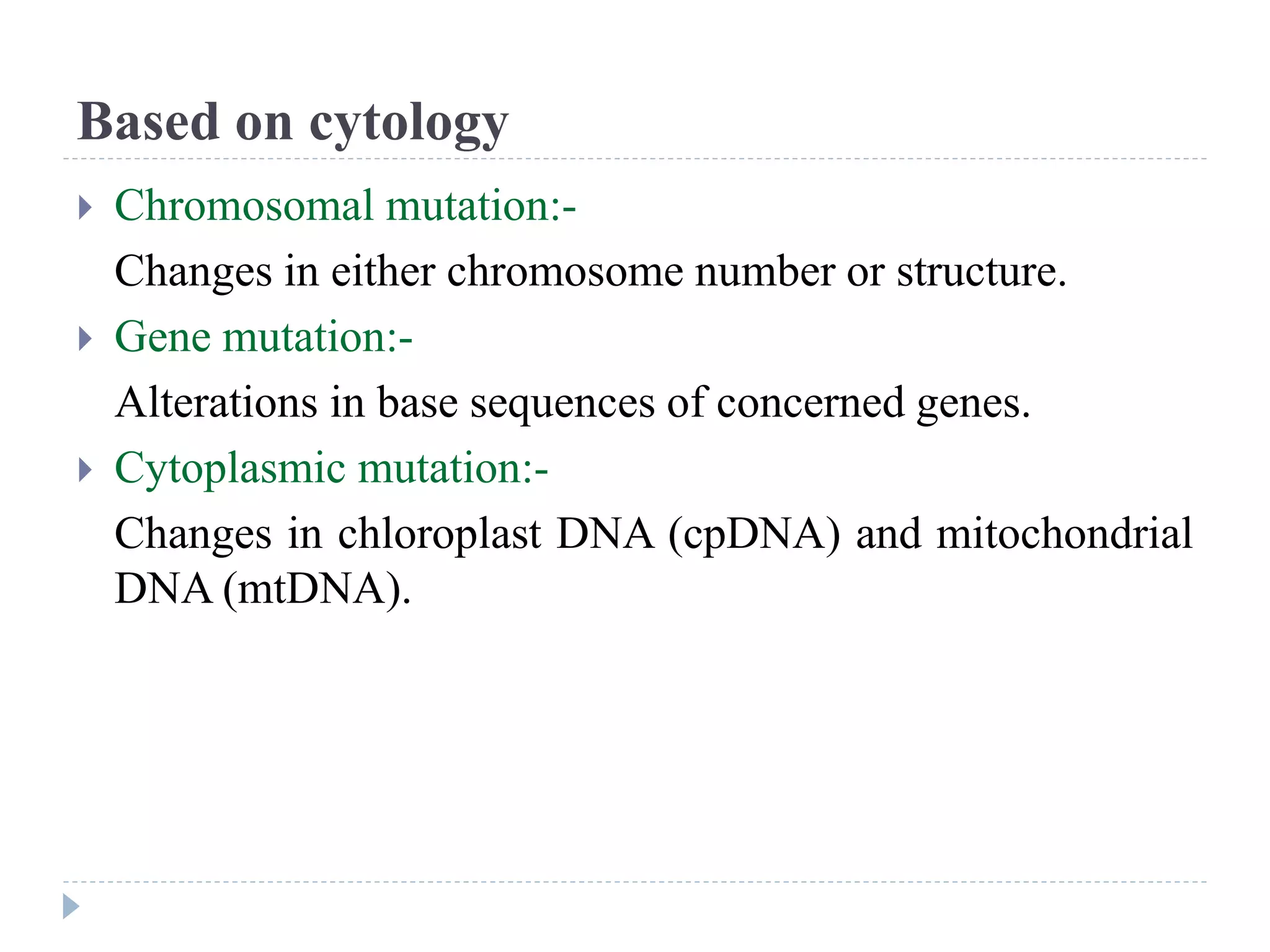 Based on cytology

Chromosomal mutation:-

Changes in either chromosome number or structure.

Gene mutation:-

Alterations in base sequences of concerned genes.

Cytoplasmic mutation:-

Changes in chloroplast DNA (cpDNA) and mitochondrial DNA (mtDNA).